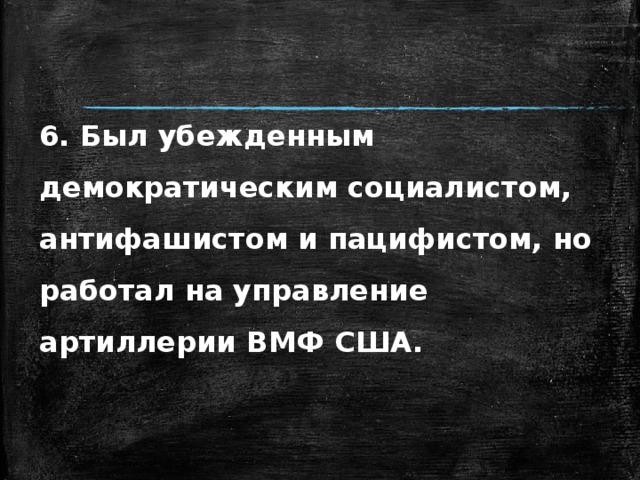 6. Был убежденным демократическим социалистом, антифашистом и пацифистом, но работал на управление артиллерии ВМФ США.